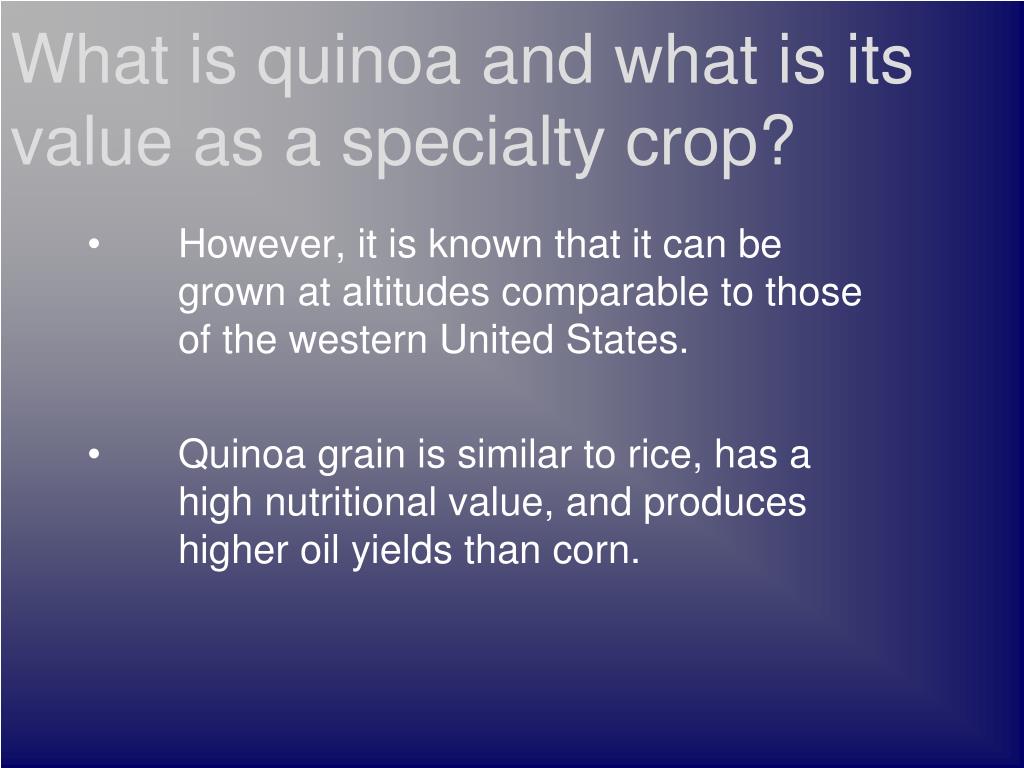 What is quinoa and what is its value as a specialty crop?

• However, it is known that it can be grown at altitudes comparable to those of the western United States.

• Quinoa grain is similar to rice, has a high nutritional value, and produces higher oil yields than corn.